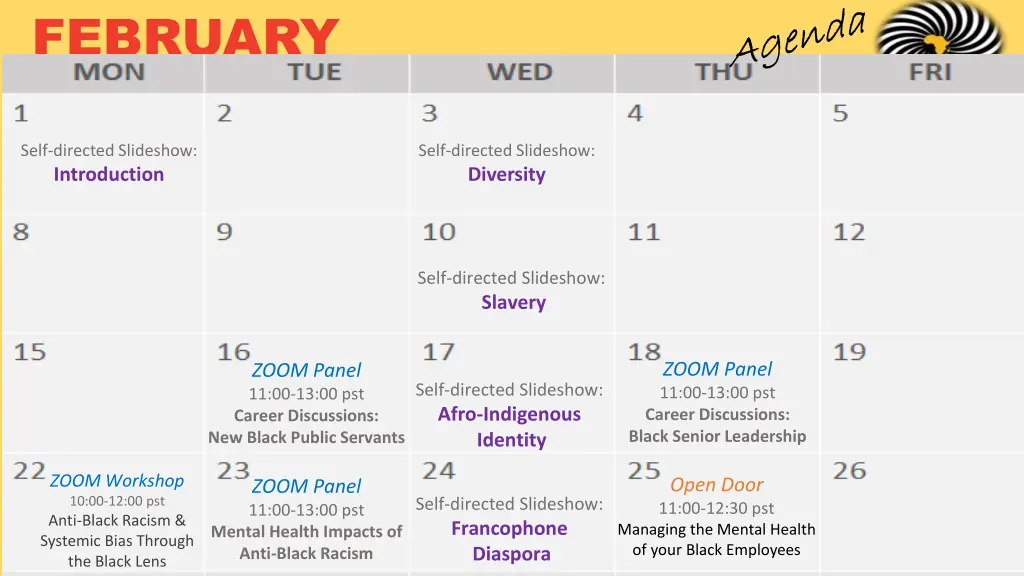 FEBRUARY

Agenda

| MON | TUE | WED | THU | FRI |
|---|---|---|---|---|
| 1 Self-directed Slideshow: Introduction | 2 | 3 Self-directed Slideshow: Diversity | 4 | 5 |
| 8 | 9 | 10 Self-directed Slideshow: Slavery | 11 | 12 |
| 15 | 16 ZOOM Panel 11:00-13:00 pst Career Discussions: New Black Public Servants | 17 Self-directed Slideshow: Afro-Indigenous Identity | 18 ZOOM Panel 11:00-13:00 pst Career Discussions: Black Senior Leadership | 19 |
| 22 ZOOM Workshop 10:00-12:00 pst Anti-Black Racism & Systemic Bias Through the Black Lens | 23 ZOOM Panel 11:00-13:00 pst Mental Health Impacts of Anti-Black Racism | 24 Self-directed Slideshow: Francophone Diaspora | 25 Open Door 11:00-12:30 pst Managing the Mental Health of your Black Employees | 26 |